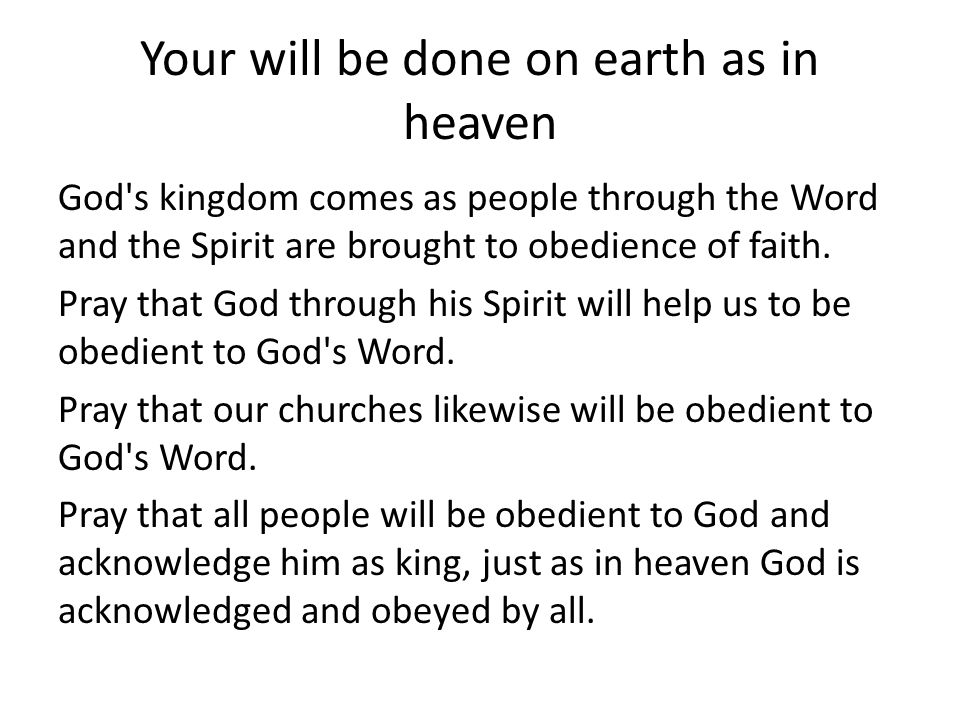 Your will be done on earth as in heaven

God's kingdom comes as people through the Word and the Spirit are brought to obedience of faith.

Pray that God through his Spirit will help us to be obedient to God's Word.

Pray that our churches likewise will be obedient to God's Word.

Pray that all people will be obedient to God and acknowledge him as king, just as in heaven God is acknowledged and obeyed by all.